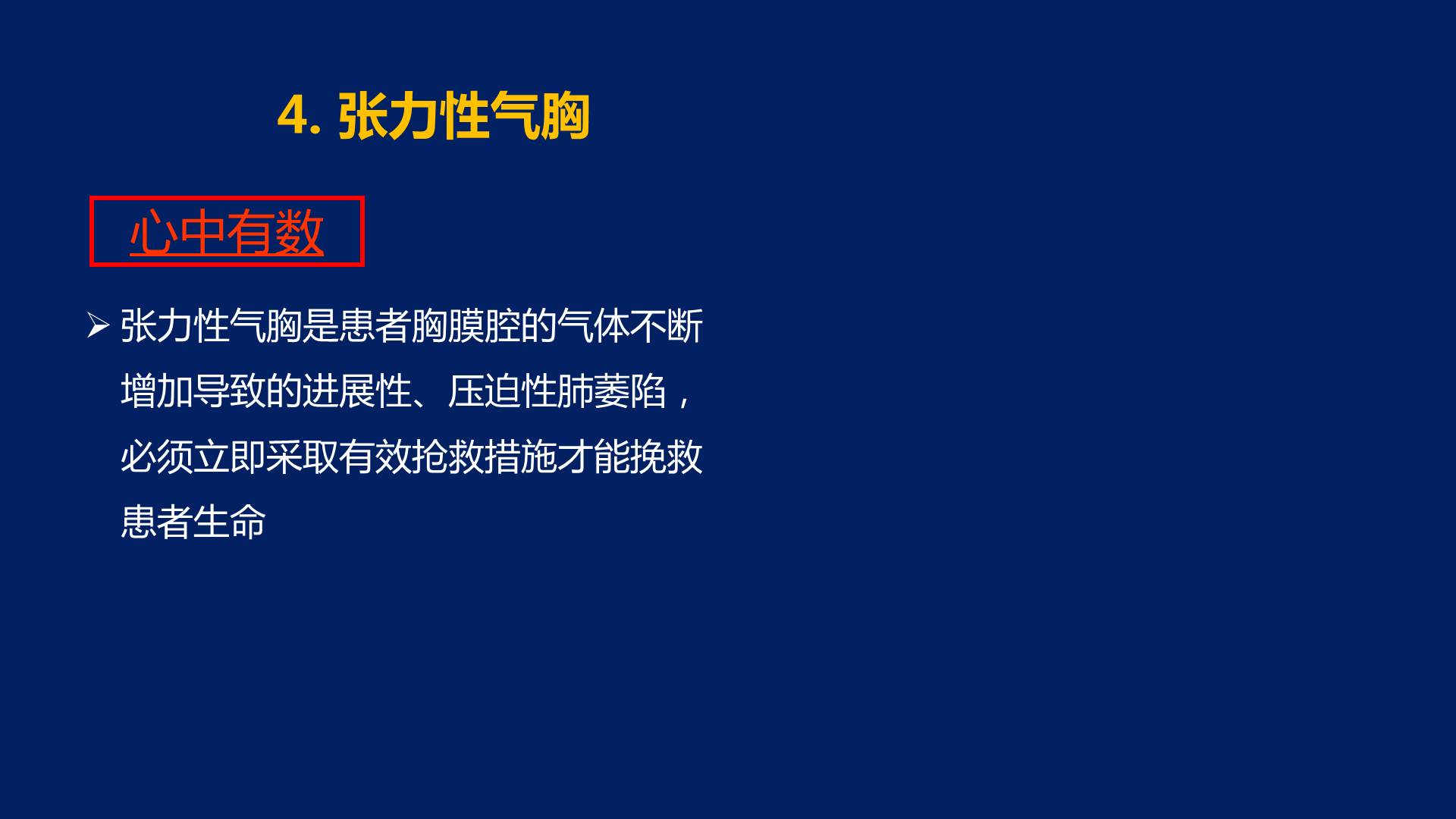 4. 张力性气胸

心中有数

➢ 张力性气胸是患者胸膜腔的气体不断增加导致的进展性、压迫性肺萎陷，必须立即采取有效抢救措施才能挽救患者生命